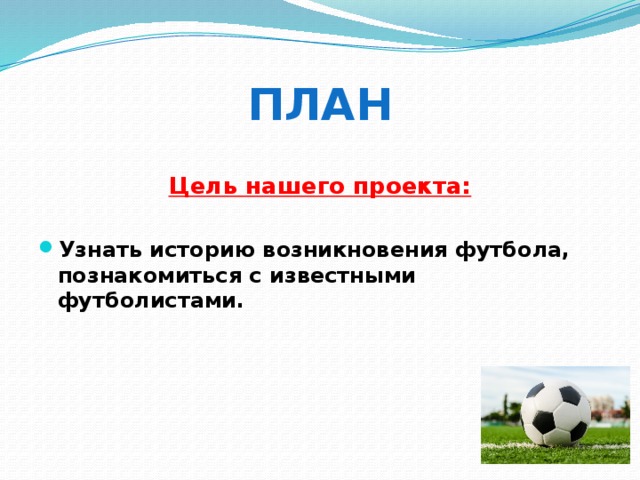 ПЛАН

Цель нашего проекта:

Узнать историю возникновения футбола, познакомиться с известными футболистами.